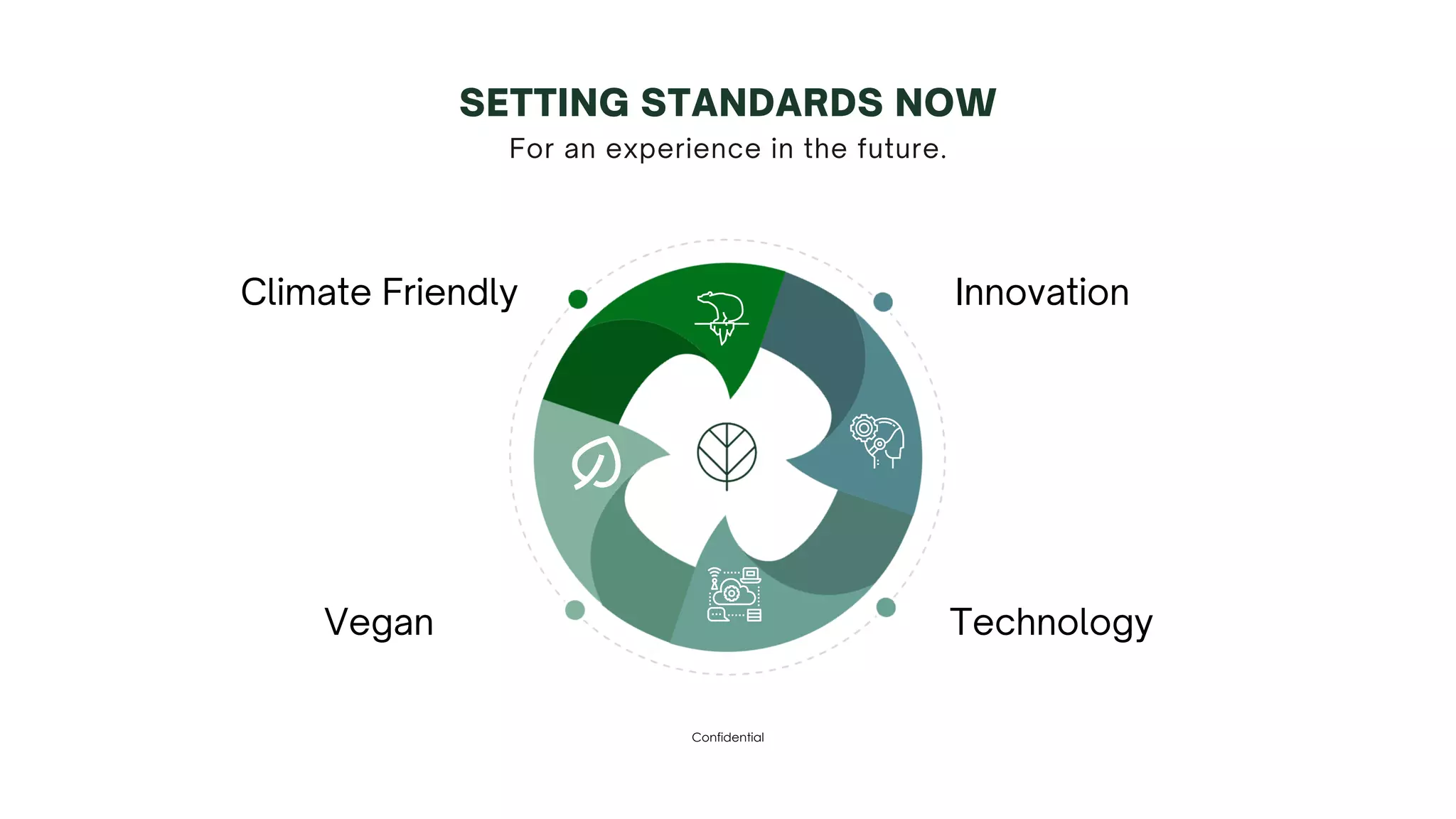 SETTING STANDARDS NOW
For an experience in the future.

Climate Friendly

Innovation

Vegan

Technology

Confidential